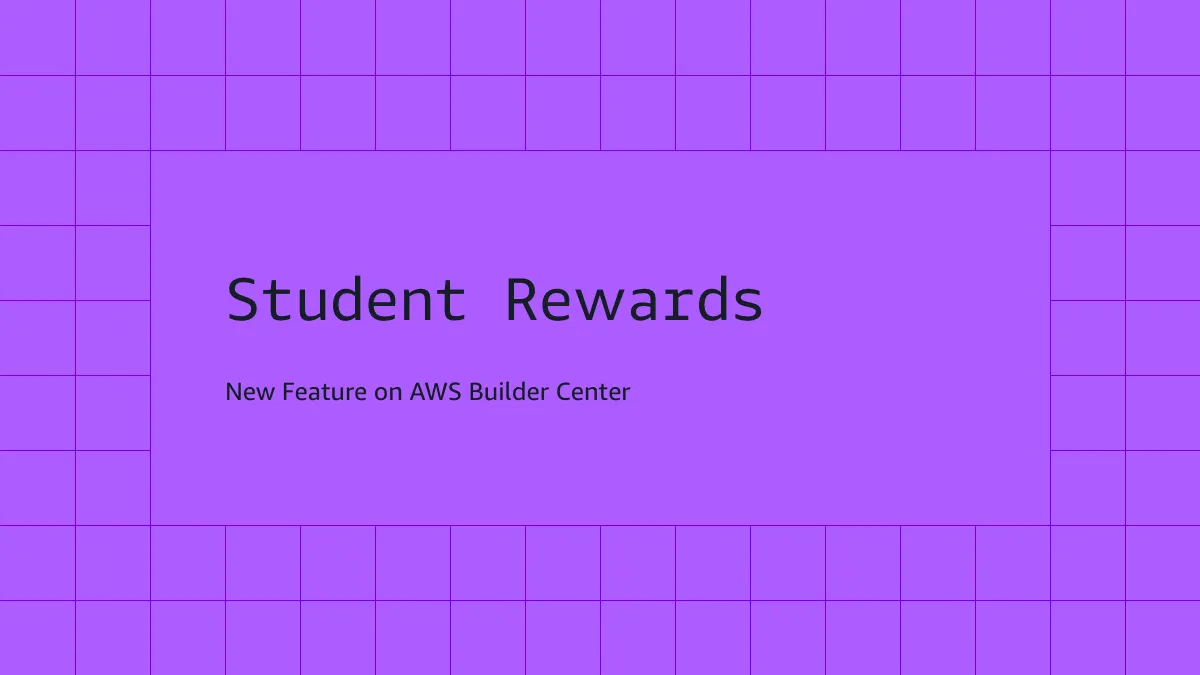 Student Rewards

New Feature on AWS Builder Center